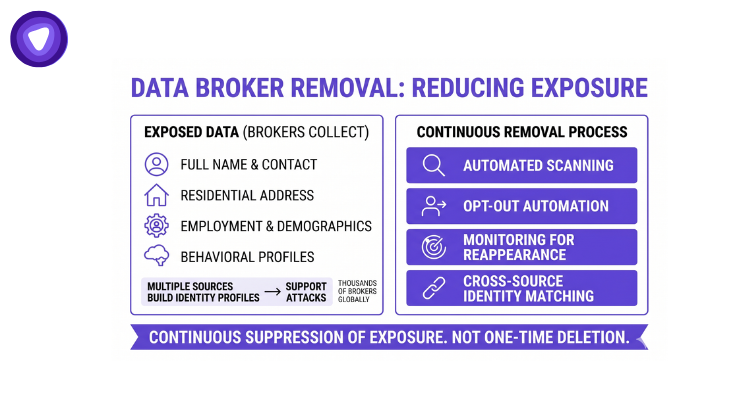 DATA BROKER REMOVAL: REDUCING EXPOSURE

EXPOSED DATA (BROKERS COLLECT)

FULL NAME & CONTACT

RESIDENTIAL ADDRESS

EMPLOYMENT & DEMOGRAPHICS

BEHAVIORAL PROFILES

MULTIPLE SOURCES BUILD IDENTITY PROFILES → SUPPORT ATTACKS

THOUSANDS OF BROKERS GLOBALLY

CONTINUOUS REMOVAL PROCESS

AUTOMATED SCANNING

OPT-OUT AUTOMATION

MONITORING FOR REAPPEARANCE

CROSS-SOURCE IDENTITY MATCHING

CONTINUOUS SUPPRESSION OF EXPOSURE. NOT ONE-TIME DELETION.